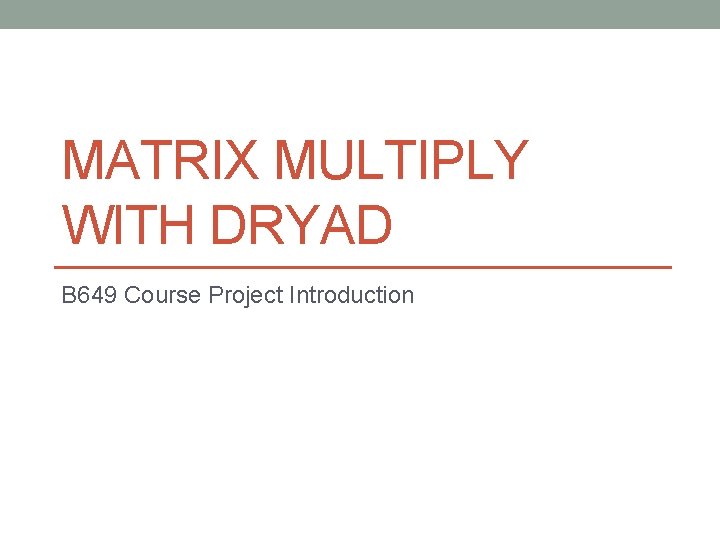 MATRIX MULTIPLY WITH DRYAD

B649 Course Project Introduction